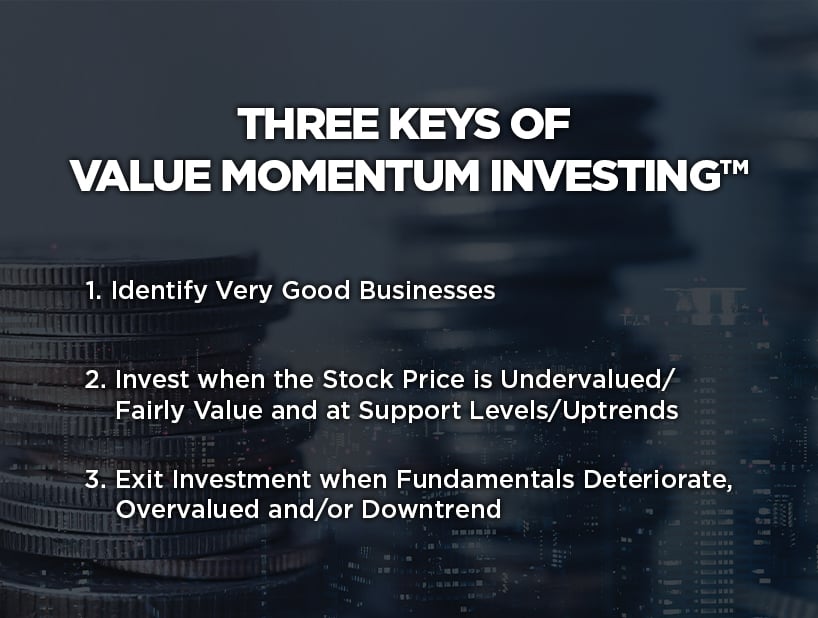 THREE KEYS OF
VALUE MOMENTUM INVESTING™

1. Identify Very Good Businesses

2. Invest when the Stock Price is Undervalued/ Fairly Value and at Support Levels/Uptrends

3. Exit Investment when Fundamentals Deteriorate, Overvalued and/or Downtrend